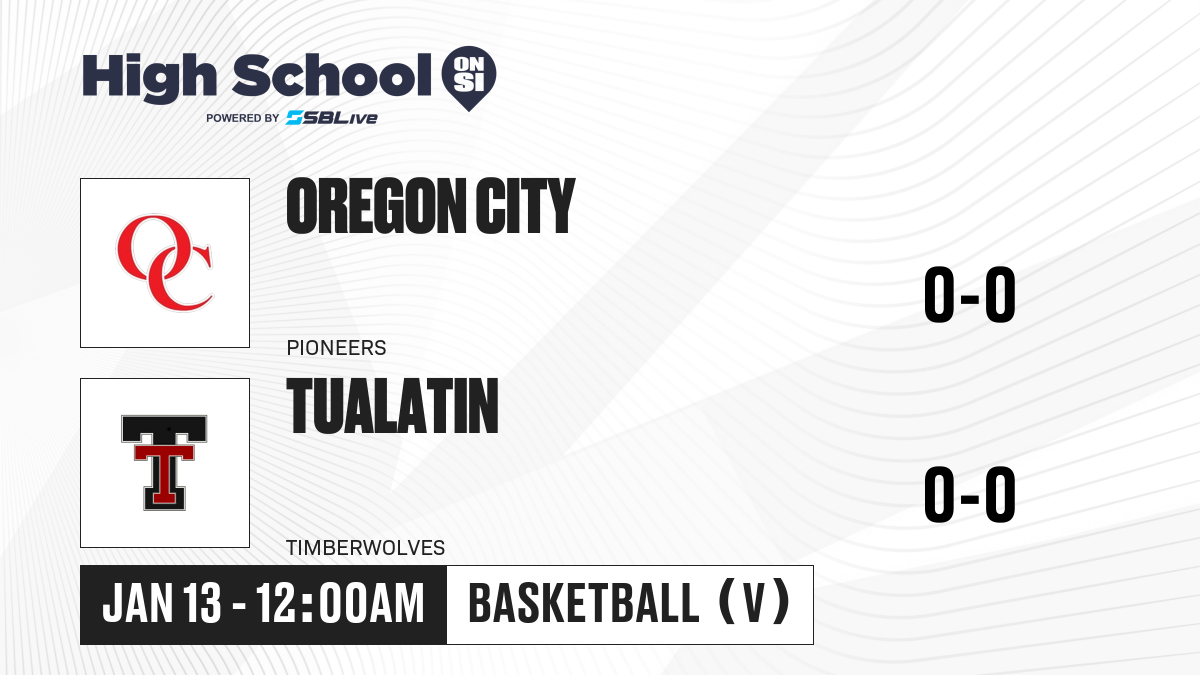 High School ON SI
POWERED BY SBLive

OC

OREGON CITY

PIONEERS

0-0

TT

TUALATIN

TIMBERWOLVES

0-0

JAN 13 - 12:00AM

BASKETBALL (V)